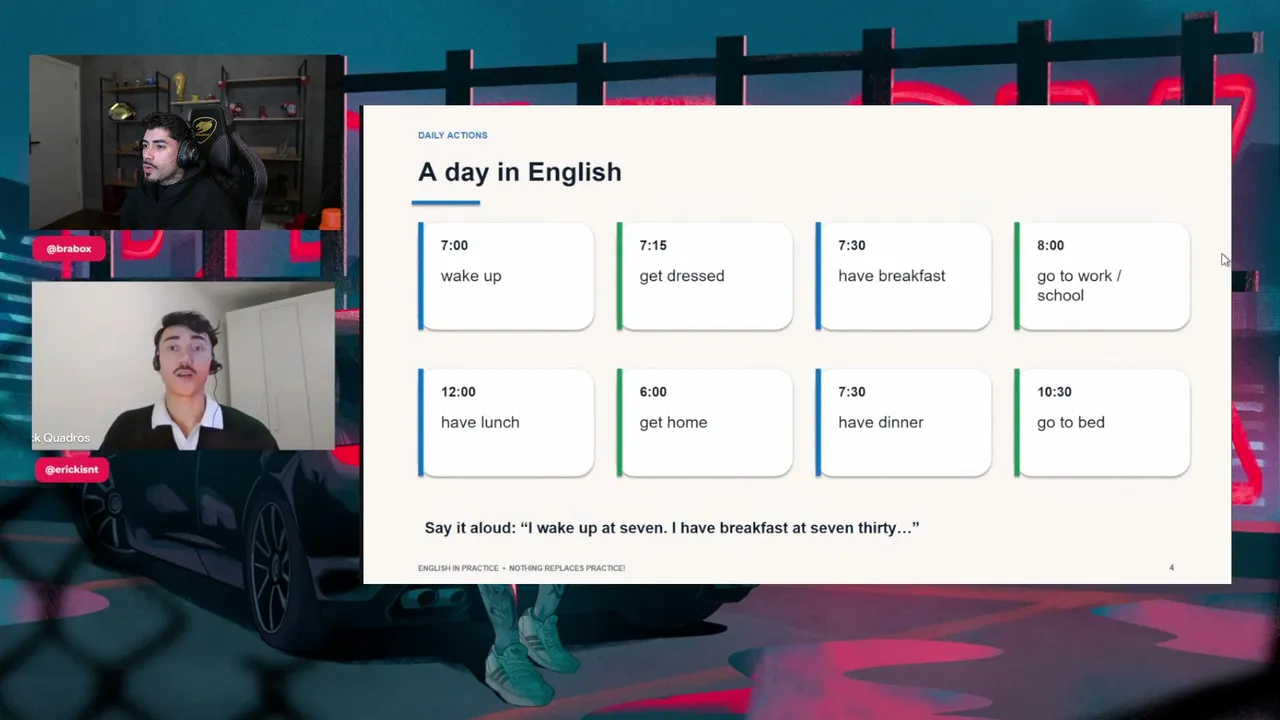 @brabox

ck Quadros

@erickisnt

DAILY ACTIONS

A day in English

7:00
wake up

7:15
get dressed

7:30
have breakfast

8:00
go to work / school

12:00
have lunch

6:00
get home

7:30
have dinner

10:30
go to bed

Say it aloud: “I wake up at seven. I have breakfast at seven thirty…”

ENGLISH IN PRACTICE • NOTHING REPLACES PRACTICE!

4